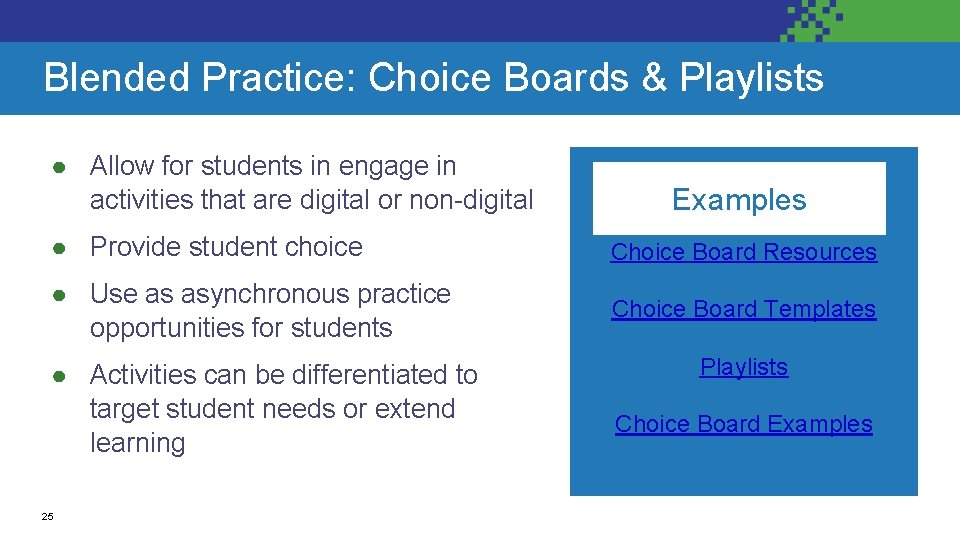 Blended Practice: Choice Boards & Playlists

● Allow for students in engage in activities that are digital or non-digital

● Provide student choice

● Use as asynchronous practice opportunities for students

● Activities can be differentiated to target student needs or extend learning

Examples

Choice Board Resources

Choice Board Templates

Playlists

Choice Board Examples

25